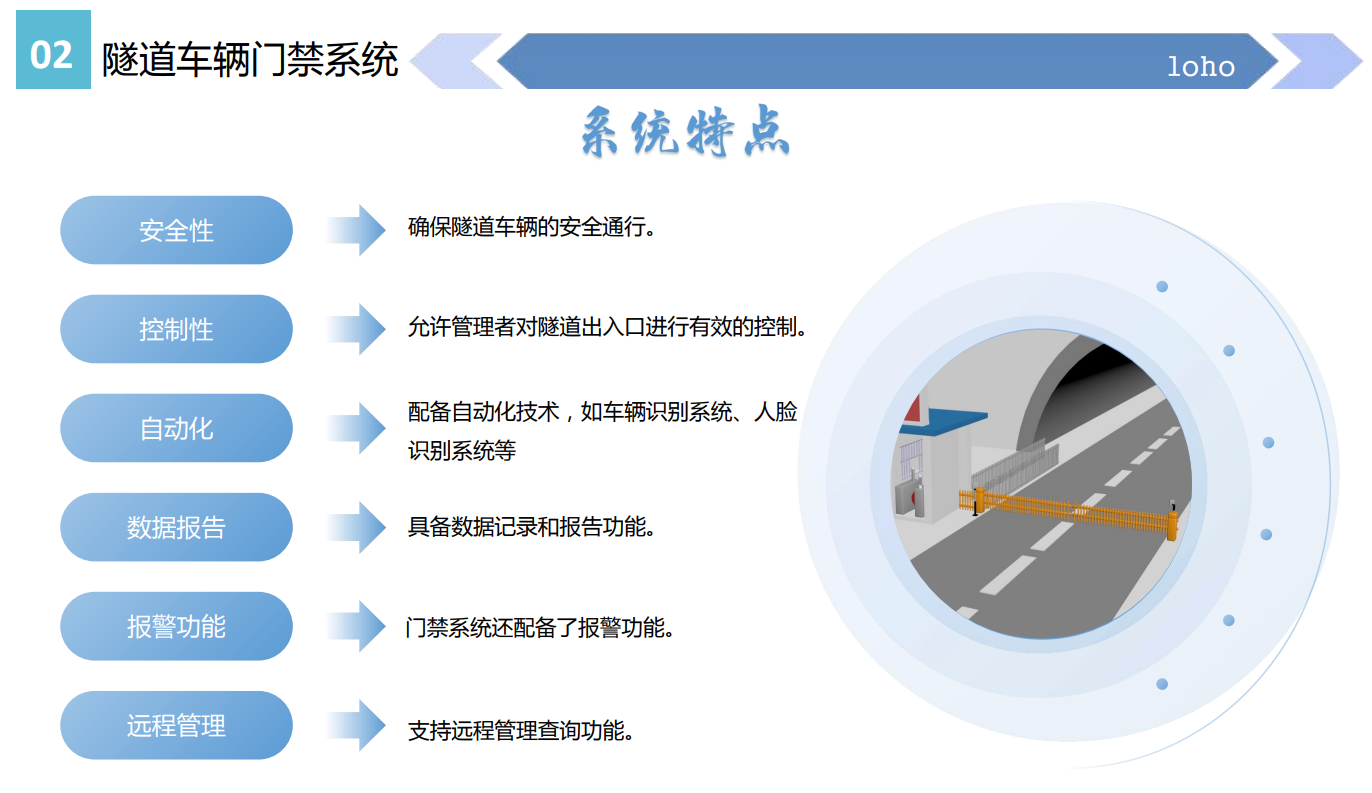 02 隧道车辆门禁系统

loho

系统特点

安全性
确保隧道车辆的安全通行。

控制性
允许管理者对隧道出入口进行有效的控制。

自动化
配备自动化技术，如车辆识别系统、人脸识别系统等

数据报告
具备数据记录和报告功能。

报警功能
门禁系统还配备了报警功能。

远程管理
支持远程管理查询功能。